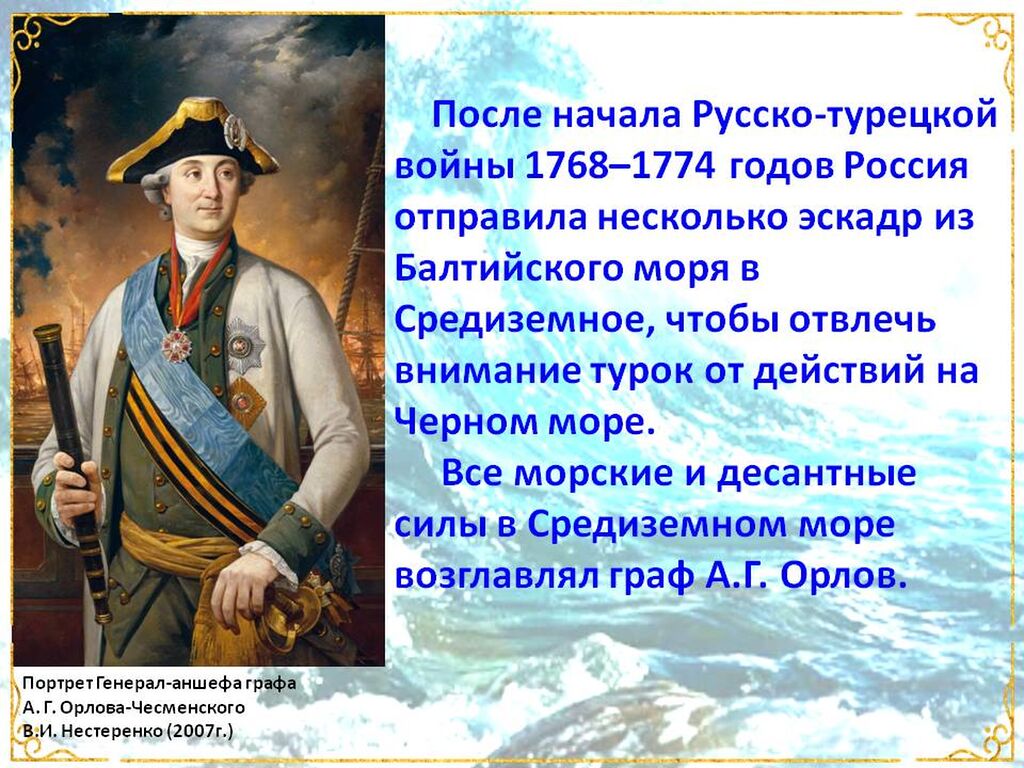 После начала Русско-турецкой войны 1768–1774 годов Россия отправила несколько эскадр из Балтийского моря в Средиземное, чтобы отвлечь внимание турок от действий на Черном море.

Все морские и десантные силы в Средиземном море возглавлял граф А.Г. Орлов.

Портрет Генерал-аншефа графа А. Г. Орлова-Чесменского В.И. Нестеренко (2007г.)